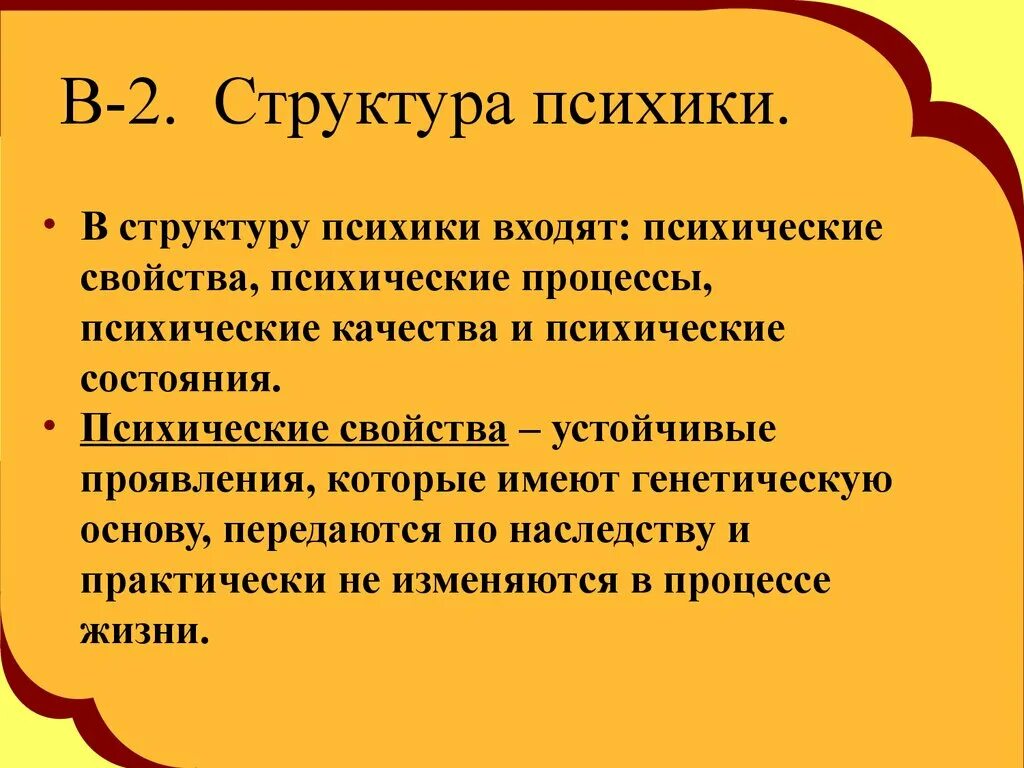 В-2. Структура психики.

• В структуру психики входят: психические свойства, психические процессы, психические качества и психические состояния.

• Психические свойства – устойчивые проявления, которые имеют генетическую основу, передаются по наследству и практически не изменяются в процессе жизни.